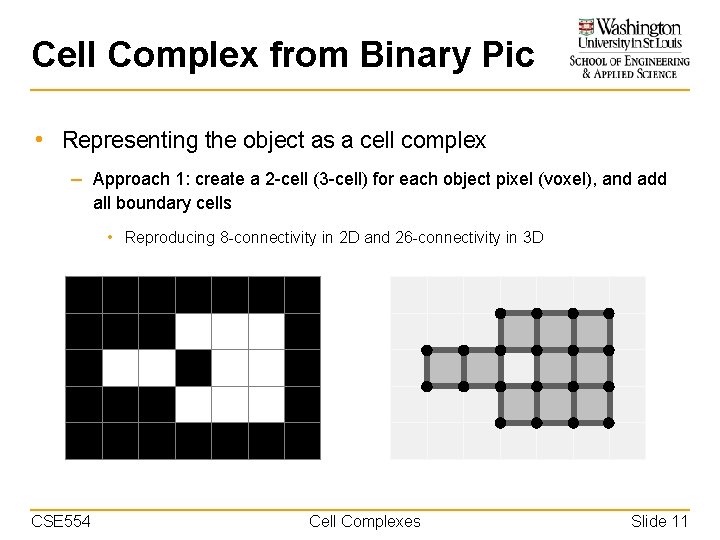 Cell Complex from Binary Pic

Washington University in St. Louis
SCHOOL OF ENGINEERING & APPLIED SCIENCE

• Representing the object as a cell complex

– Approach 1: create a 2-cell (3-cell) for each object pixel (voxel), and add all boundary cells

• Reproducing 8-connectivity in 2D and 26-connectivity in 3D

CSE554 Cell Complexes Slide 11